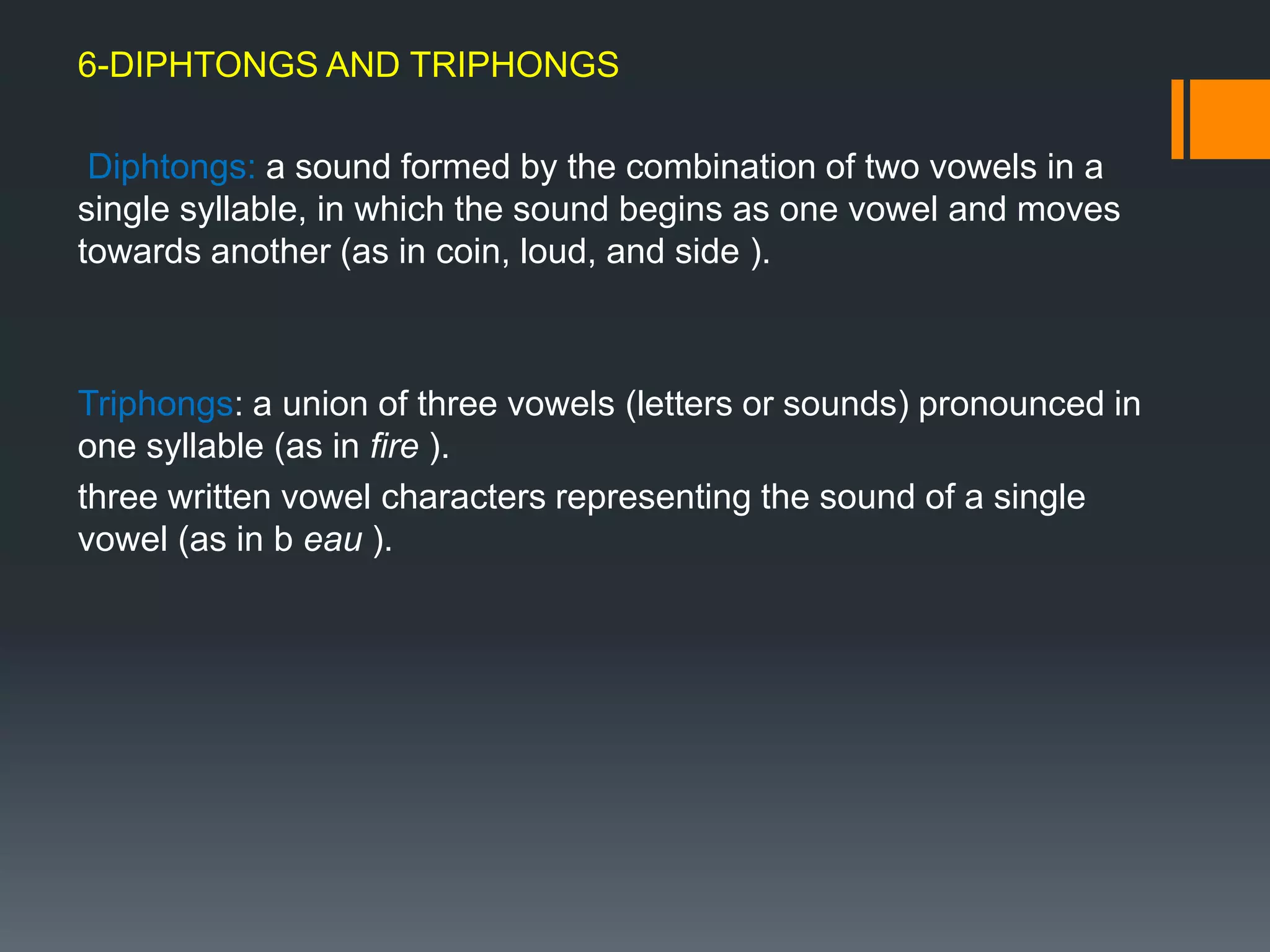 6-DIPHTONGS AND TRIPHONGS

Diphtongs: a sound formed by the combination of two vowels in a single syllable, in which the sound begins as one vowel and moves towards another (as in coin, loud, and side ).

Triphongs: a union of three vowels (letters or sounds) pronounced in one syllable (as in fire ).

three written vowel characters representing the sound of a single vowel (as in b eau ).